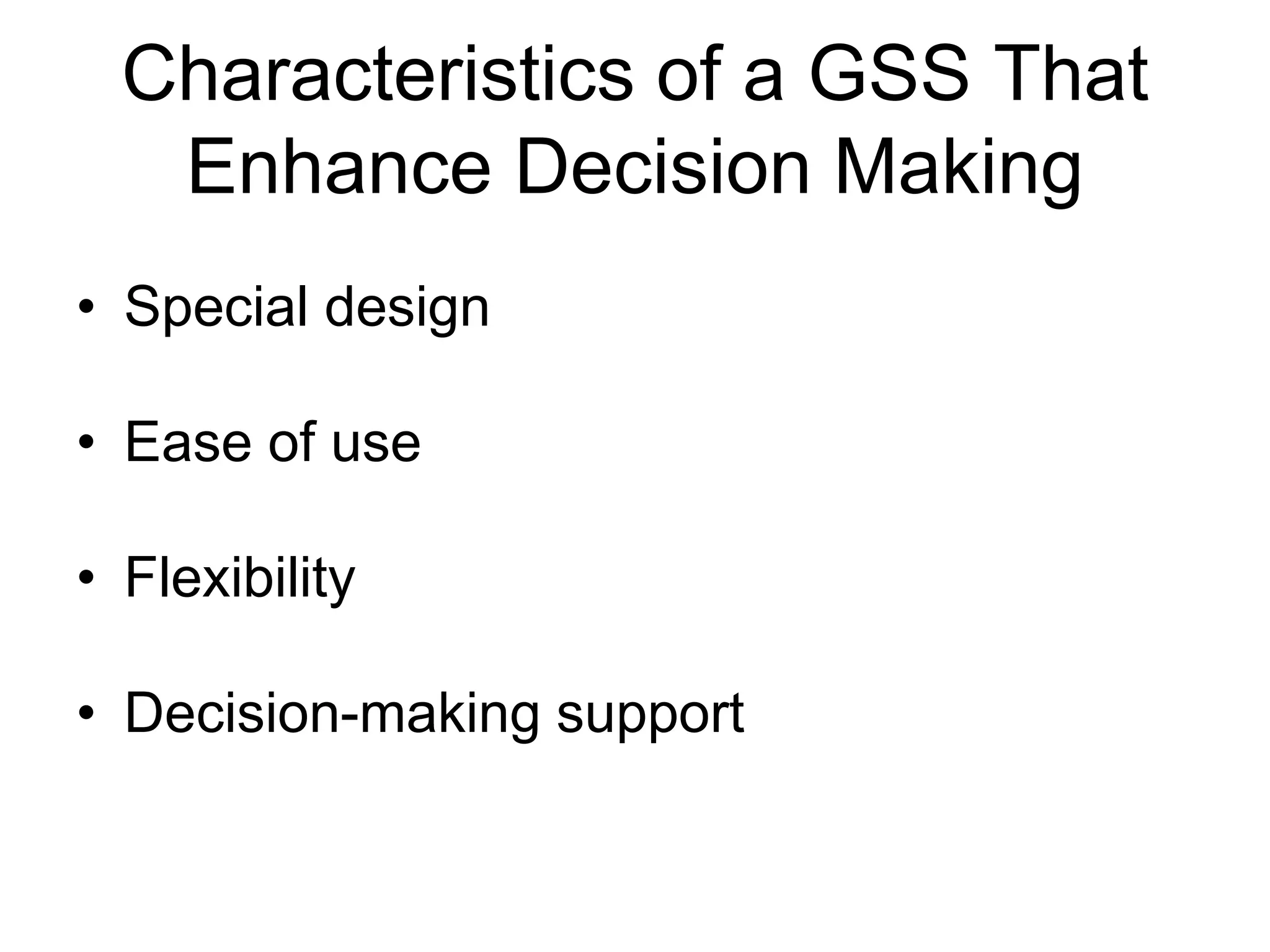 Characteristics of a GSS That Enhance Decision Making

• Special design

• Ease of use

• Flexibility

• Decision-making support